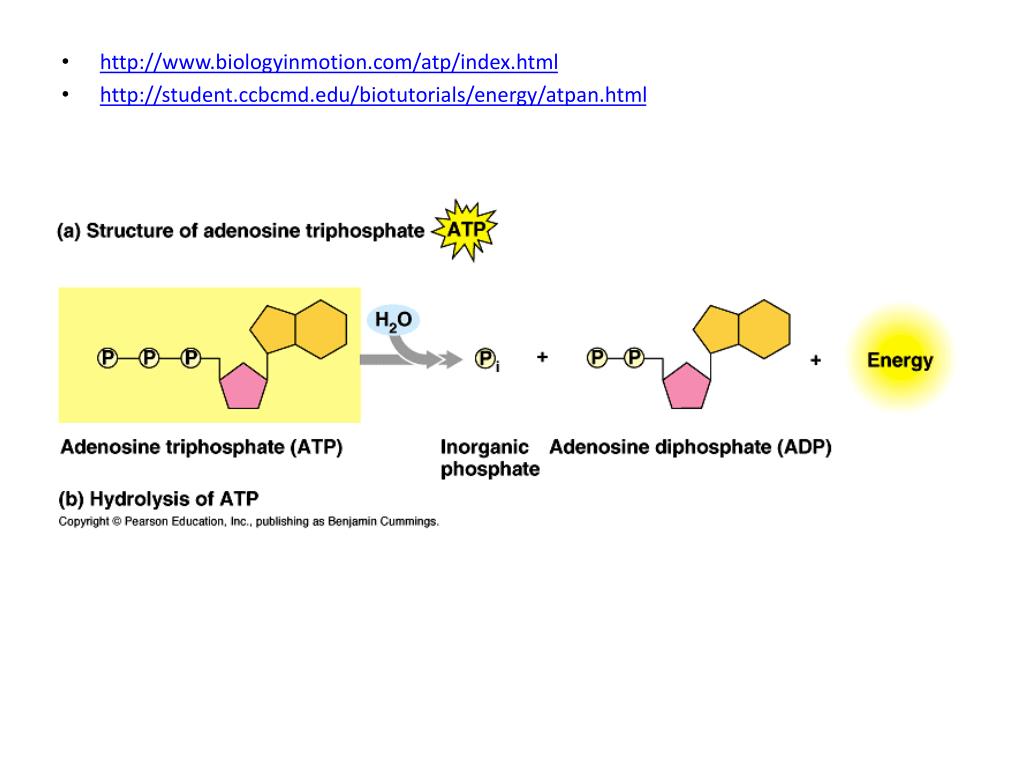 • http://www.biologyinmotion.com/atp/index.html
• http://student.ccbcmd.edu/biotutorials/energy/atpan.html

(a) Structure of adenosine triphosphate ATP

P—P—P

$H_2O$

$P_i$ + P—P + Energy

Adenosine triphosphate (ATP)

Inorganic phosphate

Adenosine diphosphate (ADP)

(b) Hydrolysis of ATP

Copyright © Pearson Education, Inc., publishing as Benjamin Cummings.